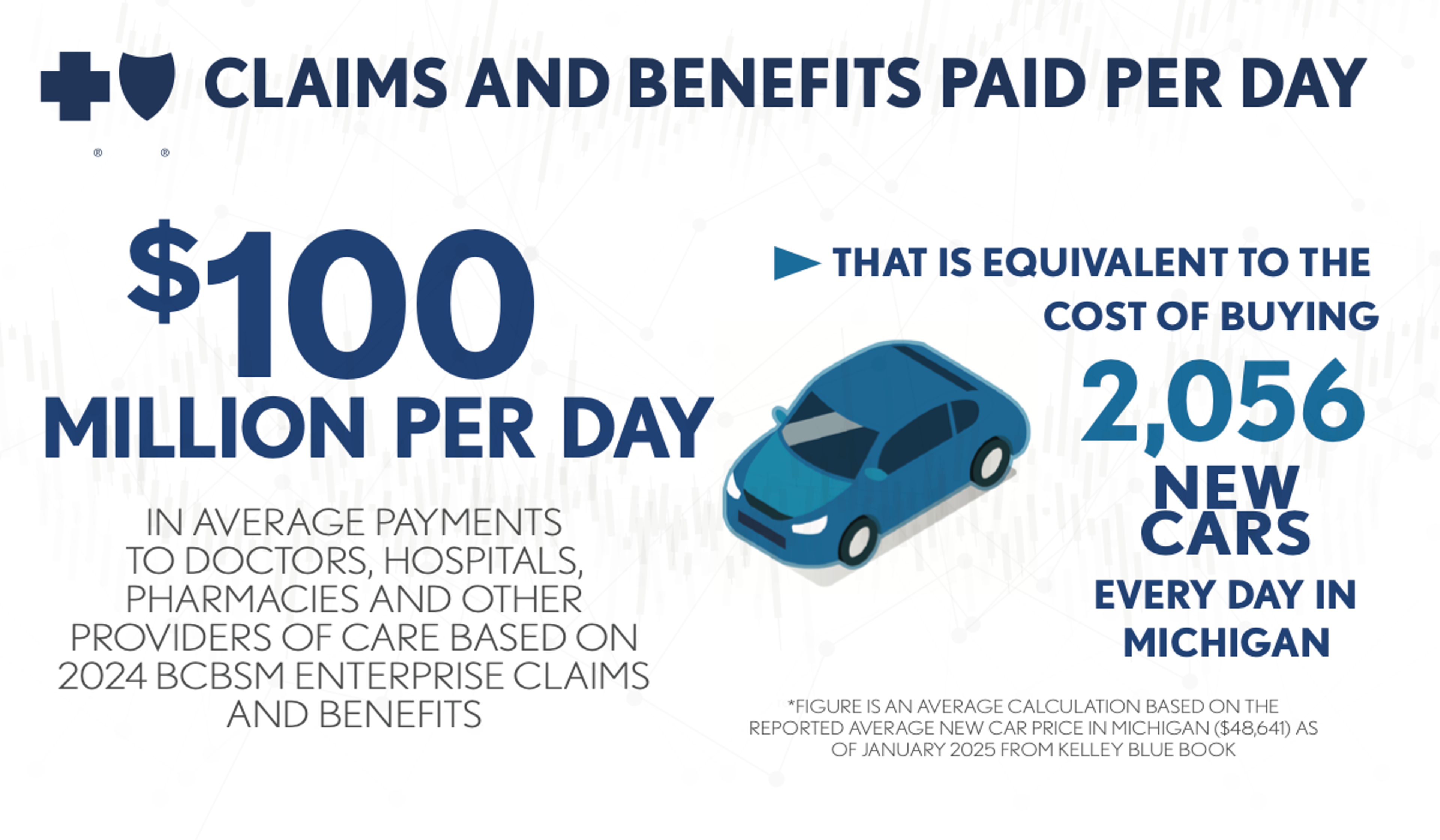 ® ®

CLAIMS AND BENEFITS PAID PER DAY

$100 MILLION PER DAY

IN AVERAGE PAYMENTS TO DOCTORS, HOSPITALS, PHARMACIES AND OTHER PROVIDERS OF CARE BASED ON 2024 BCBSM ENTERPRISE CLAIMS AND BENEFITS

THAT IS EQUIVALENT TO THE COST OF BUYING

2,056 NEW CARS

EVERY DAY IN MICHIGAN

*FIGURE IS AN AVERAGE CALCULATION BASED ON THE REPORTED AVERAGE NEW CAR PRICE IN MICHIGAN ($48,641) AS OF JANUARY 2025 FROM KELLEY BLUE BOOK